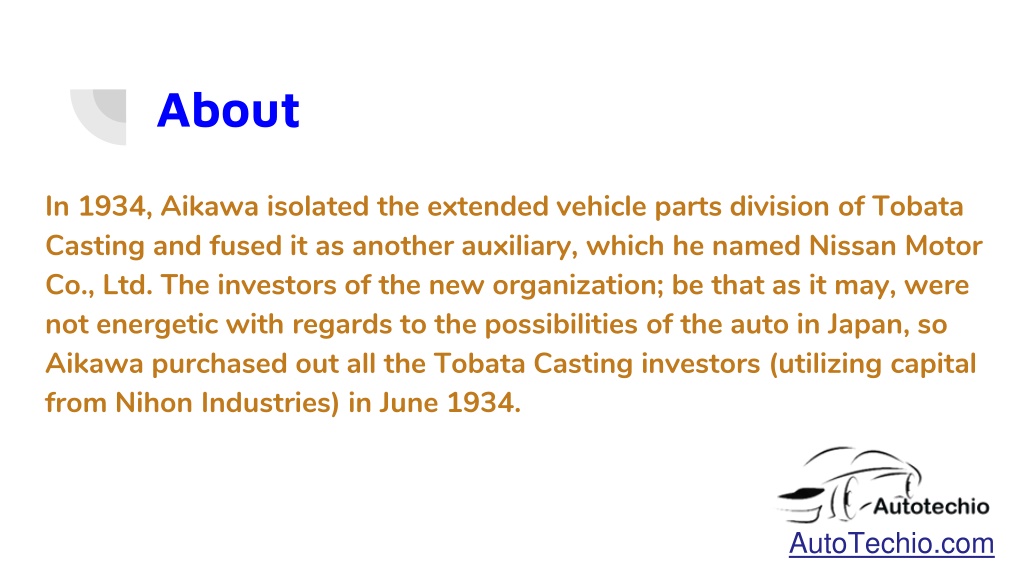 About

In 1934, Aikawa isolated the extended vehicle parts division of Tobata Casting and fused it as another auxiliary, which he named Nissan Motor Co., Ltd. The investors of the new organization; be that as it may, were not energetic with regards to the possibilities of the auto in Japan, so Aikawa purchased out all the Tobata Casting investors (utilizing capital from Nihon Industries) in June 1934.

Autotechio

AutoTechio.com